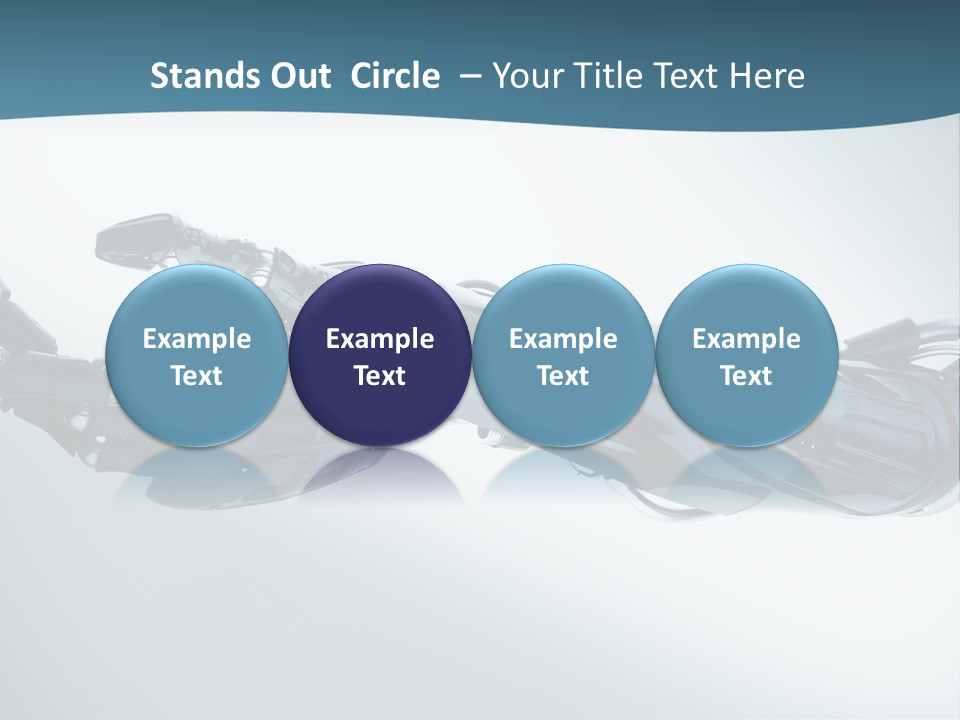 Stands Out Circle – Your Title Text Here

Example Text

Example Text

Example Text

Example Text